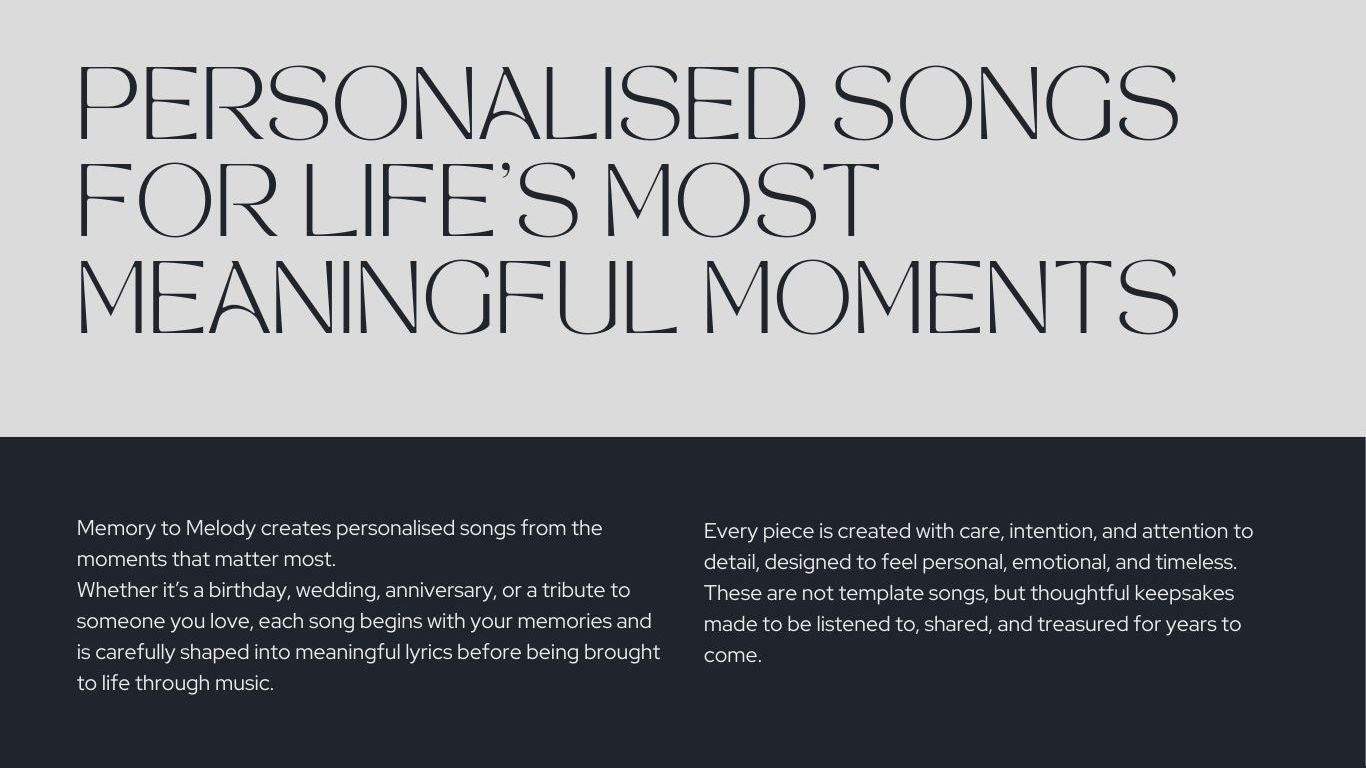 PERSONALISED SONGS FOR LIFE'S MOST MEANINGFUL MOMENTS

Memory to Melody creates personalised songs from the moments that matter most.
Whether it's a birthday, wedding, anniversary, or a tribute to someone you love, each song begins with your memories and is carefully shaped into meaningful lyrics before being brought to life through music.

Every piece is created with care, intention, and attention to detail, designed to feel personal, emotional, and timeless. These are not template songs, but thoughtful keepsakes made to be listened to, shared, and treasured for years to come.